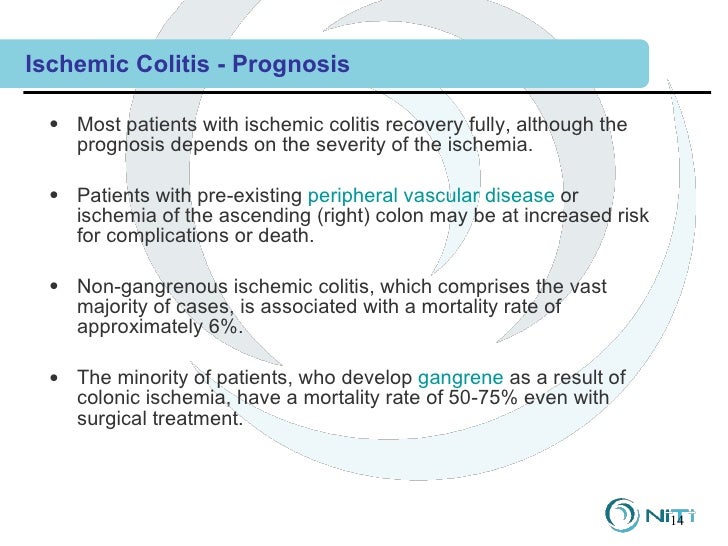 Ischemic Colitis - Prognosis

• Most patients with ischemic colitis recovery fully, although the prognosis depends on the severity of the ischemia.

• Patients with pre-existing peripheral vascular disease or ischemia of the ascending (right) colon may be at increased risk for complications or death.

• Non-gangrenous ischemic colitis, which comprises the vast majority of cases, is associated with a mortality rate of approximately 6%.

• The minority of patients, who develop gangrene as a result of colonic ischemia, have a mortality rate of 50-75% even with surgical treatment.

NiTi

14